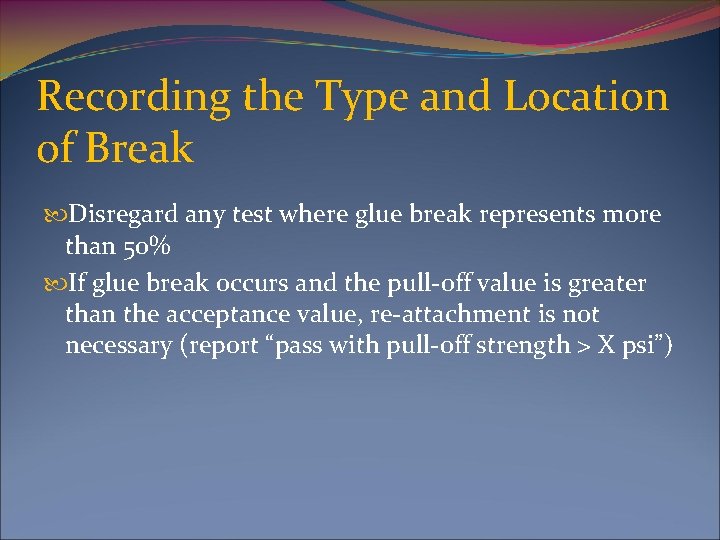 Recording the Type and Location of Break

Disregard any test where glue break represents more than 50%

If glue break occurs and the pull-off value is greater than the acceptance value, re-attachment is not necessary (report “pass with pull-off strength > X psi”)